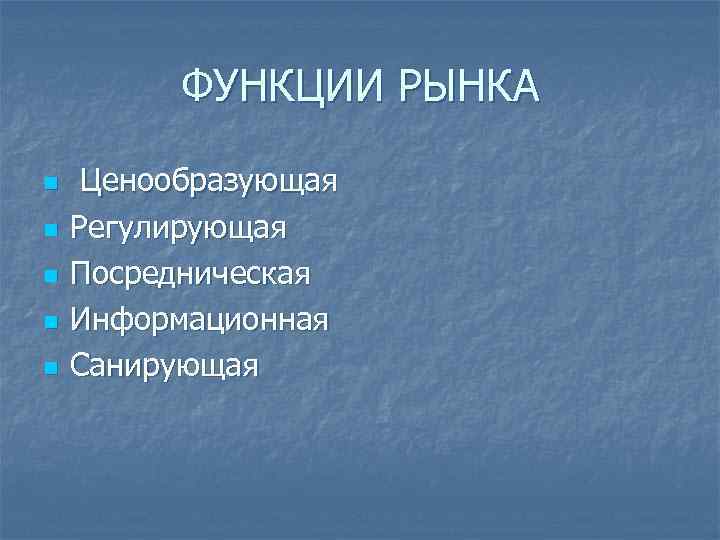 ФУНКЦИИ РЫНКА

- Ценообразующая
- Регулирующая
- Посредническая
- Информационная
- Санирующая